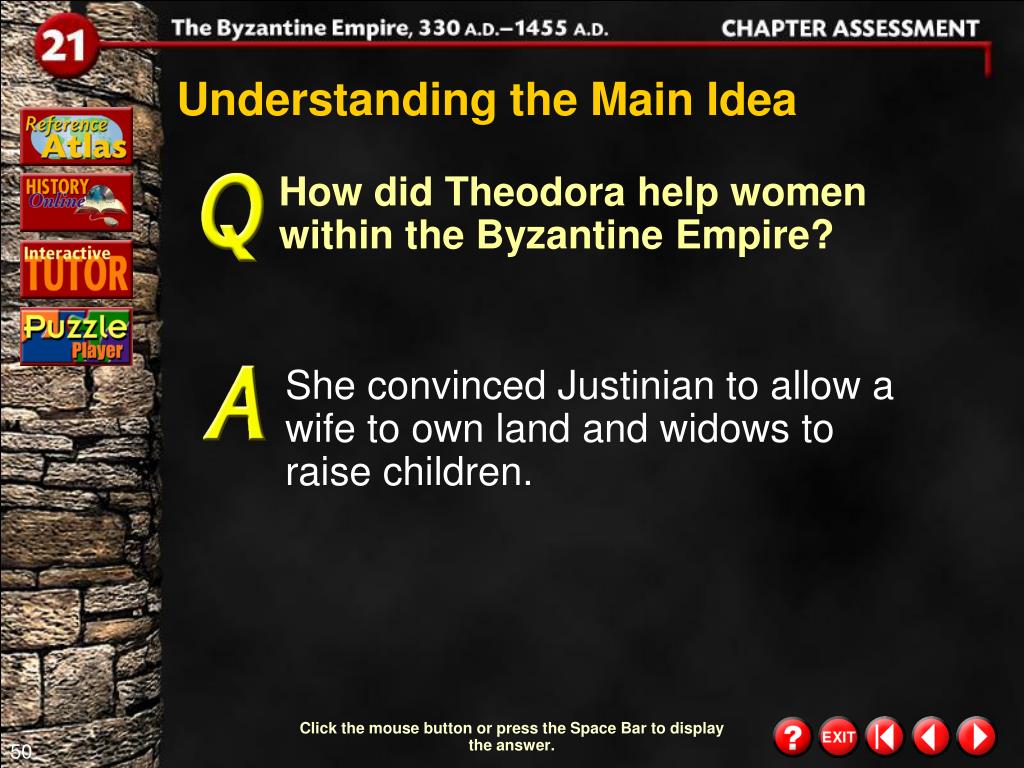 21

The Byzantine Empire, 330 A.D.–1455 A.D.

CHAPTER ASSESSMENT

Reference Atlas

HISTORY Online

Interactive TUTOR

Puzzle Player

Understanding the Main Idea

Q

How did Theodora help women within the Byzantine Empire?

A

She convinced Justinian to allow a wife to own land and widows to raise children.

Click the mouse button or press the Space Bar to display the answer.

?

EXIT

59